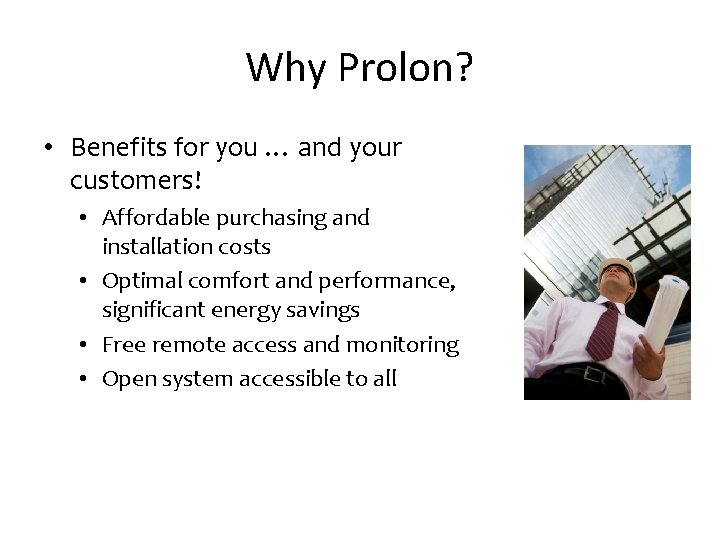 Why Prolon?

• Benefits for you … and your customers!
  • Affordable purchasing and installation costs
  • Optimal comfort and performance, significant energy savings
  • Free remote access and monitoring
  • Open system accessible to all